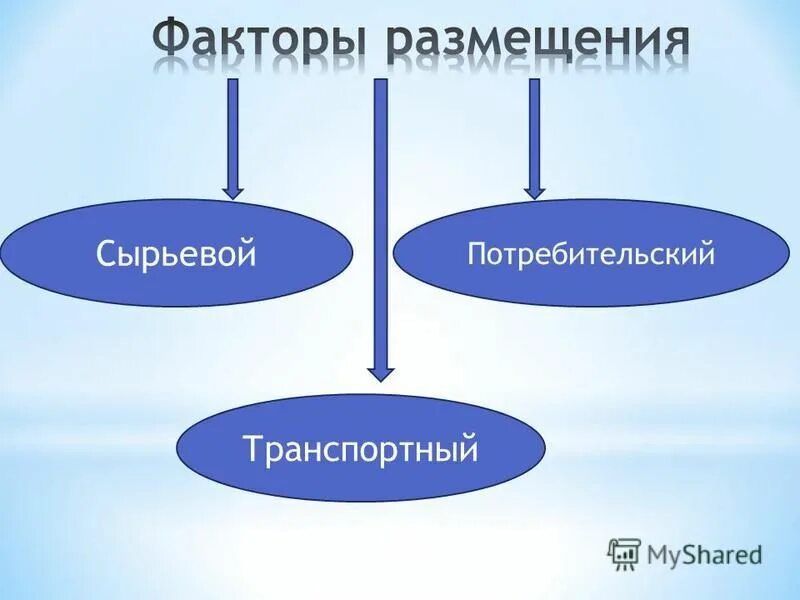 Факторы размещения

Сырьевой

Потребительский

Транспортный

MyShared